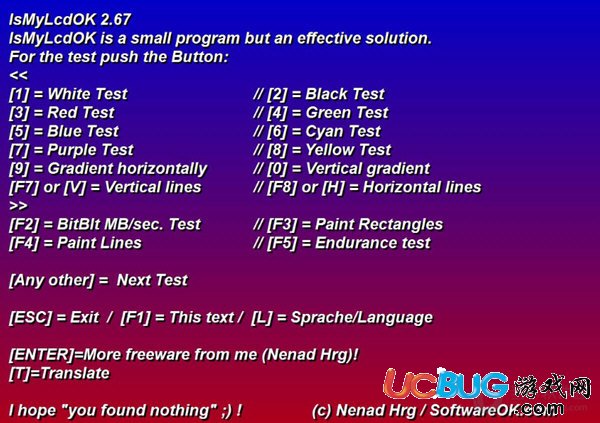 IsMyLcdOK 2.67
IsMyLcdOK is a small program but an effective solution.
For the test push the Button:
<<
[1] = White Test // [2] = Black Test
[3] = Red Test // [4] = Green Test
[5] = Blue Test // [6] = Cyan Test
[7] = Purple Test // [8] = Yellow Test
[9] = Gradient horizontally // [0] = Vertical gradient
[F7] or [V] = Vertical lines // [F8] or [H] = Horizontal lines
>>
[F2] = BitBlt MB/sec. Test // [F3] = Paint Rectangles
[F4] = Paint Lines // [F5] = Endurance test

[Any other] = Next Test

[ESC] = Exit / [F1] = This text / [L] = Sprache/Language

[ENTER]=More freeware from me (Nenad Hrg)!
[T]=Translate

I hope "you found nothing" ;) ! (c) Nenad Hrg / SoftwareOK.com

UCBUG游戏网
.com